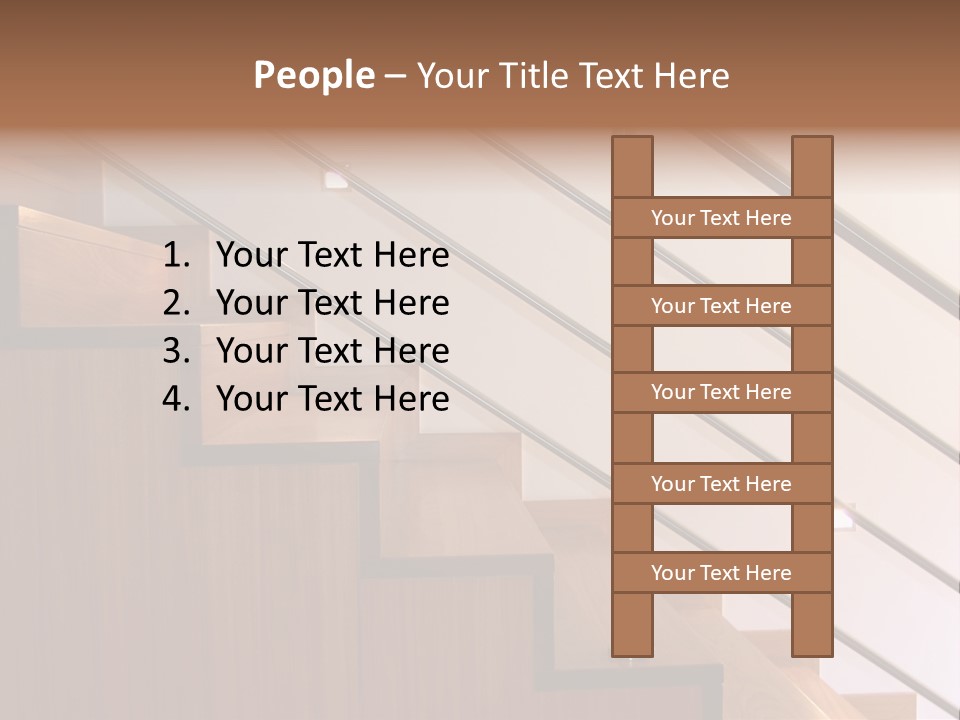 People – Your Title Text Here

1. Your Text Here
2. Your Text Here
3. Your Text Here
4. Your Text Here

Your Text Here

Your Text Here

Your Text Here

Your Text Here

Your Text Here